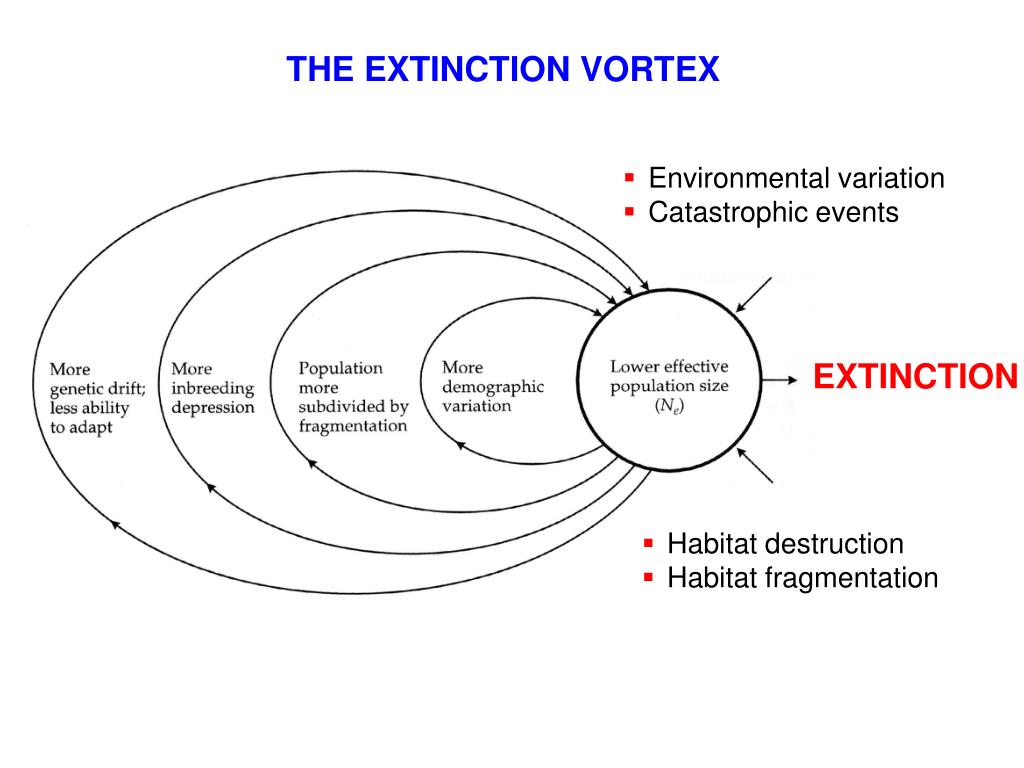 THE EXTINCTION VORTEX

▪ Environmental variation
▪ Catastrophic events

More genetic drift; less ability to adapt

More inbreeding depression

Population more subdivided by fragmentation

More demographic variation

Lower effective population size ($N_e$)

EXTINCTION

▪ Habitat destruction
▪ Habitat fragmentation